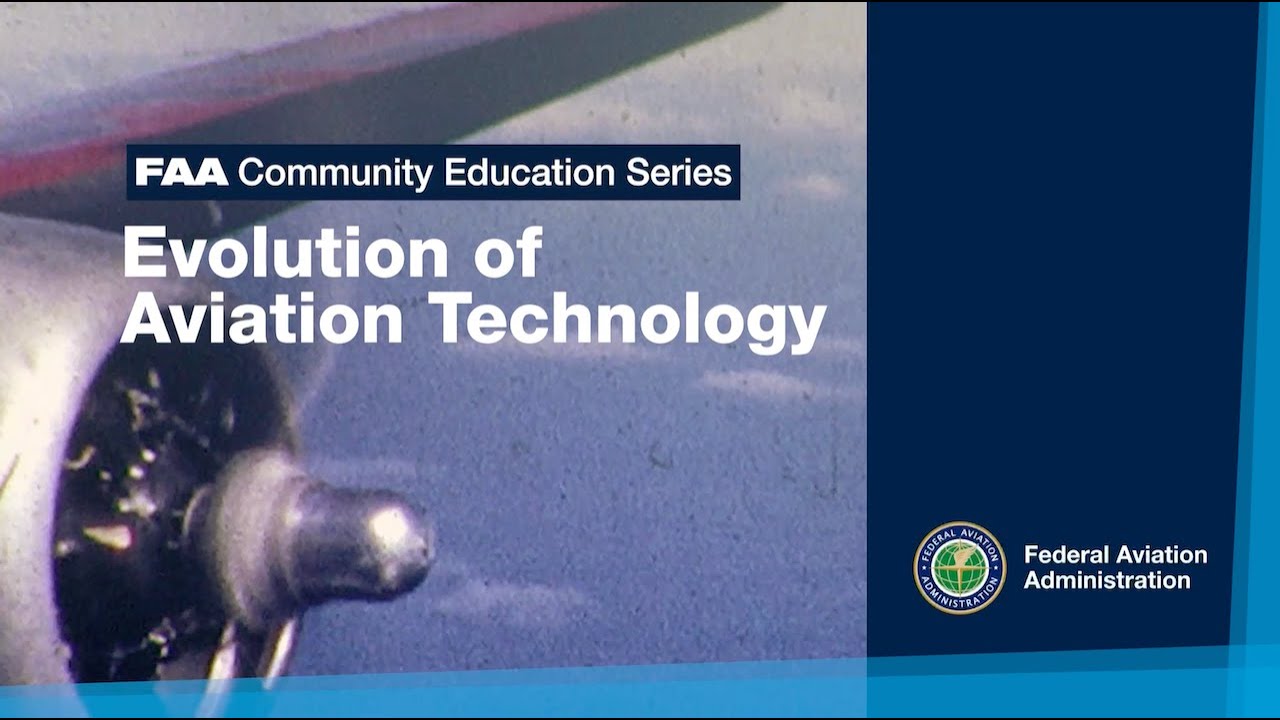 FAA Community Education Series

Evolution of Aviation Technology

FEDERAL AVIATION ADMINISTRATION

Federal Aviation Administration